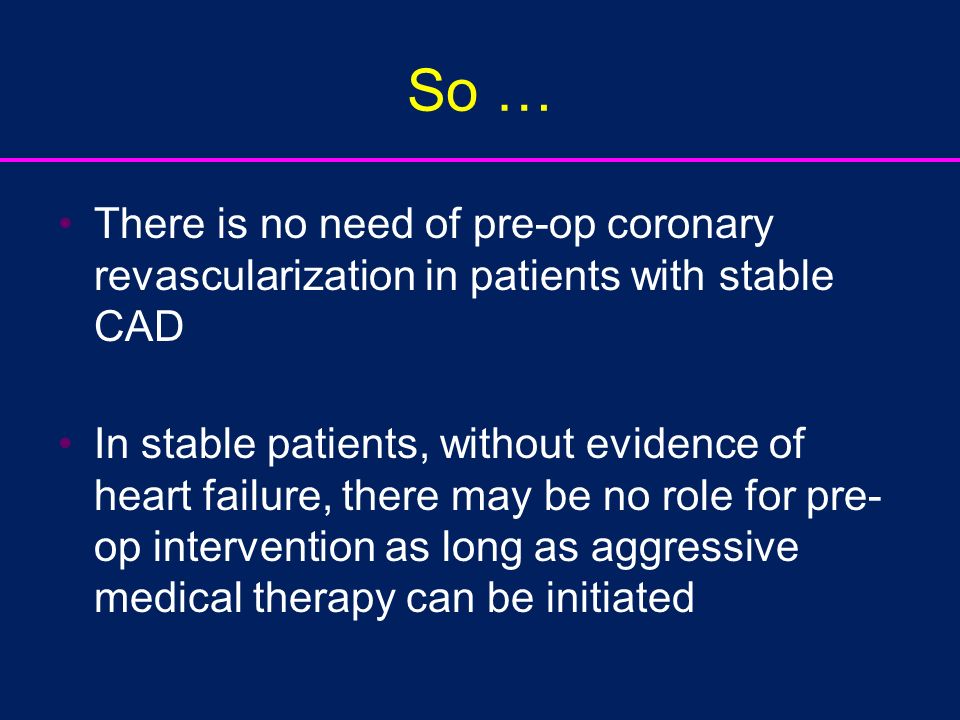 So …

• There is no need of pre-op coronary revascularization in patients with stable CAD

• In stable patients, without evidence of heart failure, there may be no role for pre-op intervention as long as aggressive medical therapy can be initiated